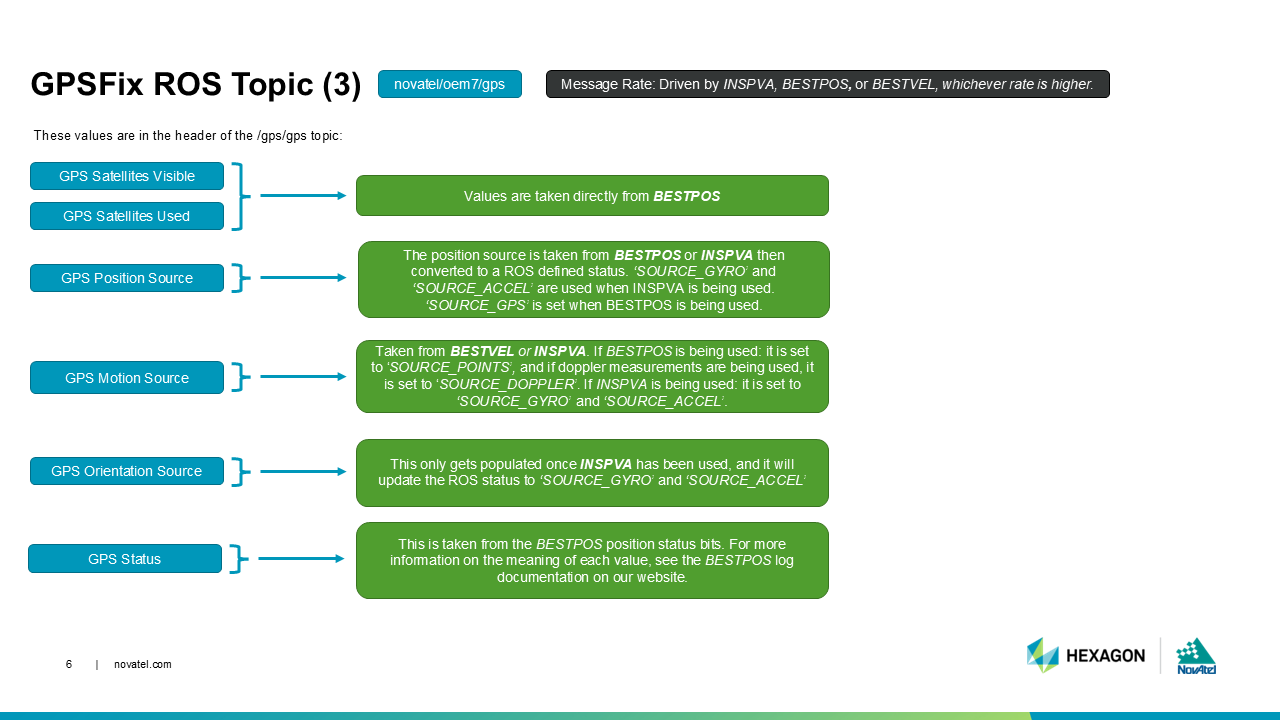 GPSFix ROS Topic (3)

novatel/oem7/gps

Message Rate: Driven by INSPVA, BESTPOS, or BESTVEL, whichever rate is higher.

These values are in the header of the /gps/gps topic:

GPS Satellites Visible

GPS Satellites Used

Values are taken directly from BESTPOS

GPS Position Source

The position source is taken from BESTPOS or INSPVA then converted to a ROS defined status. 'SOURCE_GYRO' and 'SOURCE_ACCEL' are used when INSPVA is being used. 'SOURCE_GPS' is set when BESTPOS is being used.

GPS Motion Source

Taken from BESTVEL or INSPVA. If BESTPOS is being used: it is set to 'SOURCE_POINTS', and if doppler measurements are being used, it is set to 'SOURCE_DOPPLER'. If INSPVA is being used: it is set to 'SOURCE_GYRO' and 'SOURCE_ACCEL'.

GPS Orientation Source

This only gets populated once INSPVA has been used, and it will update the ROS status to 'SOURCE_GYRO' and 'SOURCE_ACCEL'

GPS Status

This is taken from the BESTPOS position status bits. For more information on the meaning of each value, see the BESTPOS log documentation on our website.

6 | novatel.com

HEXAGON

NovAtel